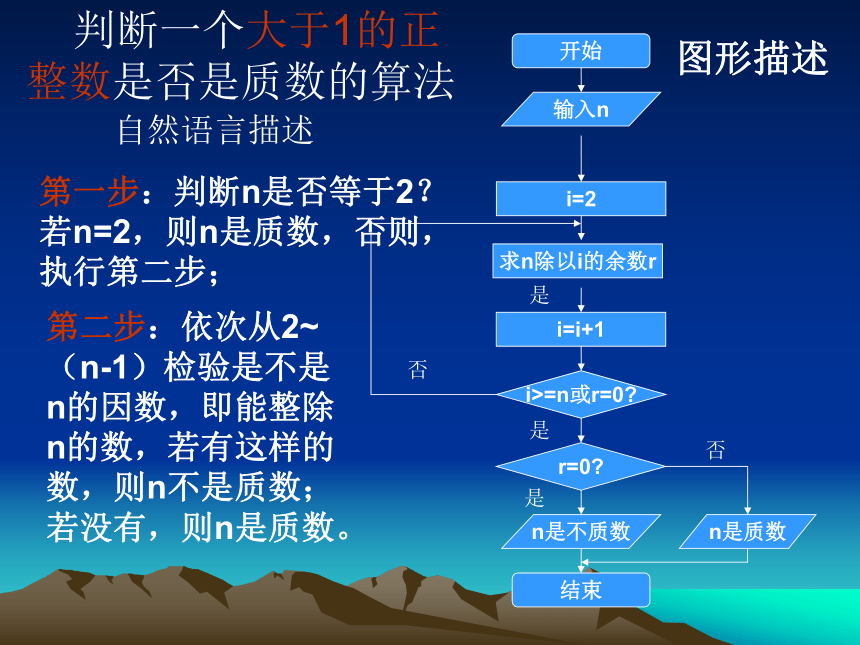 判断一个大于1的正整数是否是质数的算法

自然语言描述

第一步：判断n是否等于2？若n=2，则n是质数，否则，执行第二步；

第二步：依次从2~（n-1）检验是不是n的因数，即能整除n的数，若有这样的数，则n不是质数；若没有，则n是质数。

图形描述

开始

输入n

i=2

求n除以i的余数r

是

i=i+1

否

i>=n或r=0?

是

r=0?

否

是

n是不质数

n是质数

结束